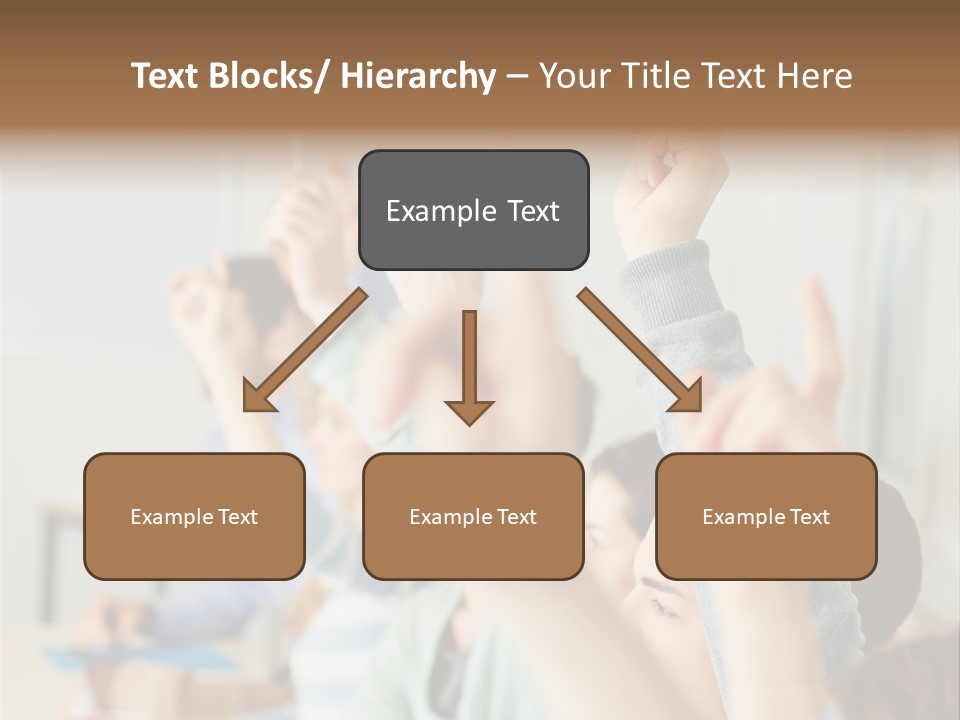 Text Blocks/ Hierarchy – Your Title Text Here

Example Text

Example Text

Example Text

Example Text